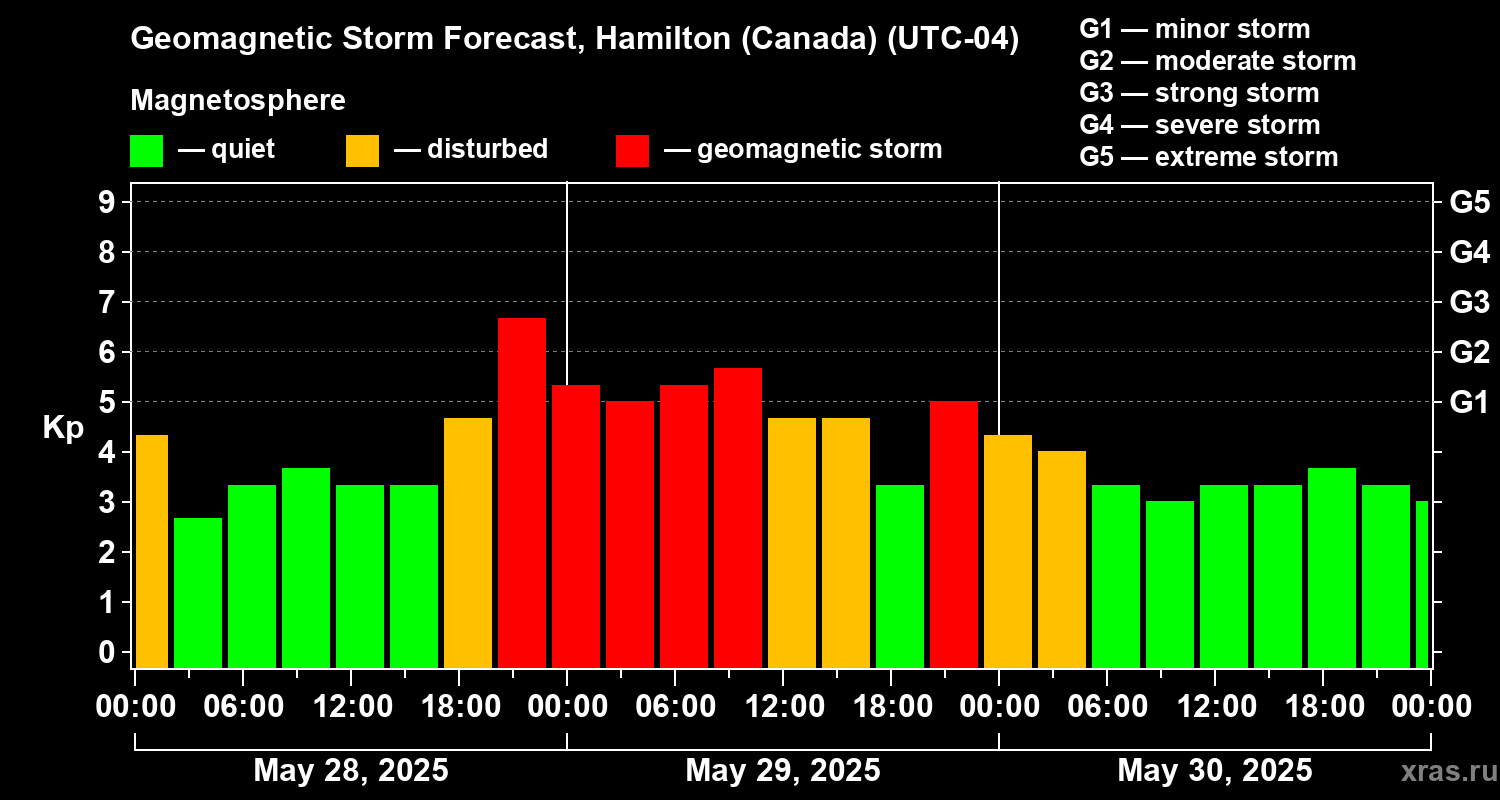 Geomagnetic Storm Forecast, Hamilton (Canada) (UTC-04)

Magnetosphere

— quiet — disturbed — geomagnetic storm

G1 — minor storm
G2 — moderate storm
G3 — strong storm
G4 — severe storm
G5 — extreme storm

Kp

9
8
7
6
5
4
3
2
1
0

G5
G4
G3
G2
G1

00:00 06:00 12:00 18:00 00:00 06:00 12:00 18:00 00:00 06:00 12:00 18:00 00:00

May 28, 2025
May 29, 2025
May 30, 2025

xras.ru